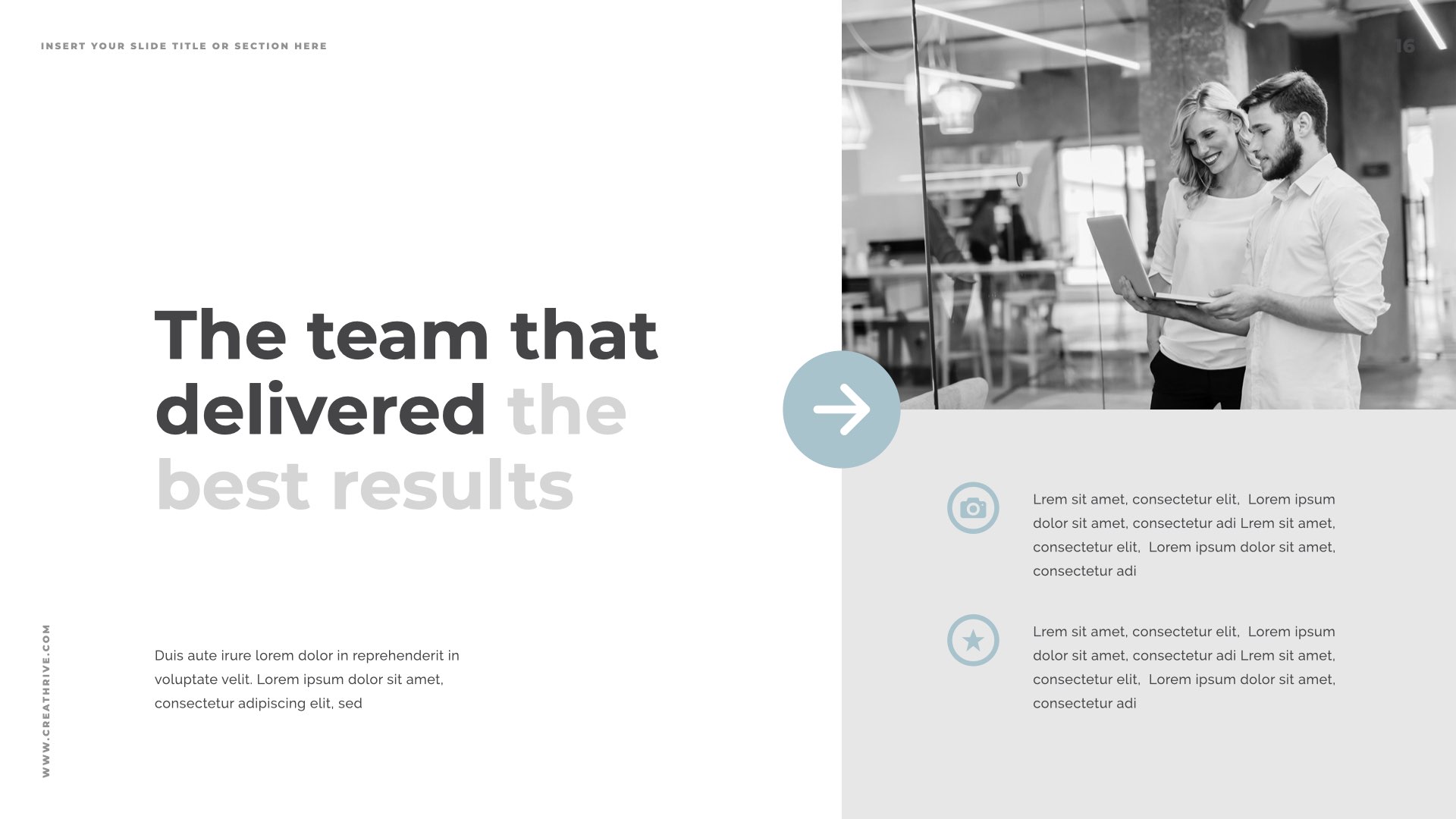 INSERT YOUR SLIDE TITLE OR SECTION HERE

16

The team that delivered the best results

Duis aute irure lorem dolor in reprehenderit in voluptate velit. Lorem ipsum dolor sit amet, consectetur adipiscing elit, sed

Lrem sit amet, consectetur elit, Lorem ipsum dolor sit amet, consectetur adi Lrem sit amet, consectetur elit, Lorem ipsum dolor sit amet, consectetur adi

Lrem sit amet, consectetur elit, Lorem ipsum dolor sit amet, consectetur adi Lrem sit amet, consectetur elit, Lorem ipsum dolor sit amet, consectetur adi

WWW.CREATHRIVE.COM